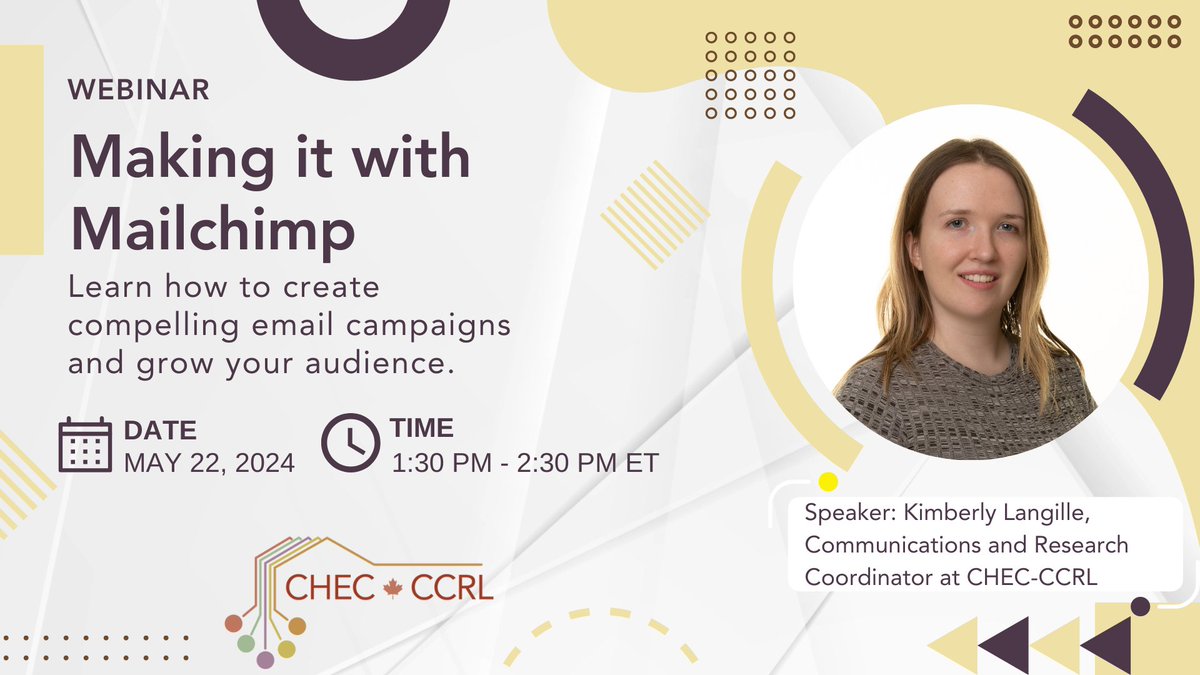 WEBINAR

Making it with Mailchimp

Learn how to create compelling email campaigns and grow your audience.

DATE
MAY 22, 2024

TIME
1:30 PM - 2:30 PM ET

CHEC CCRL

Speaker: Kimberly Langille, Communications and Research Coordinator at CHEC-CCRL